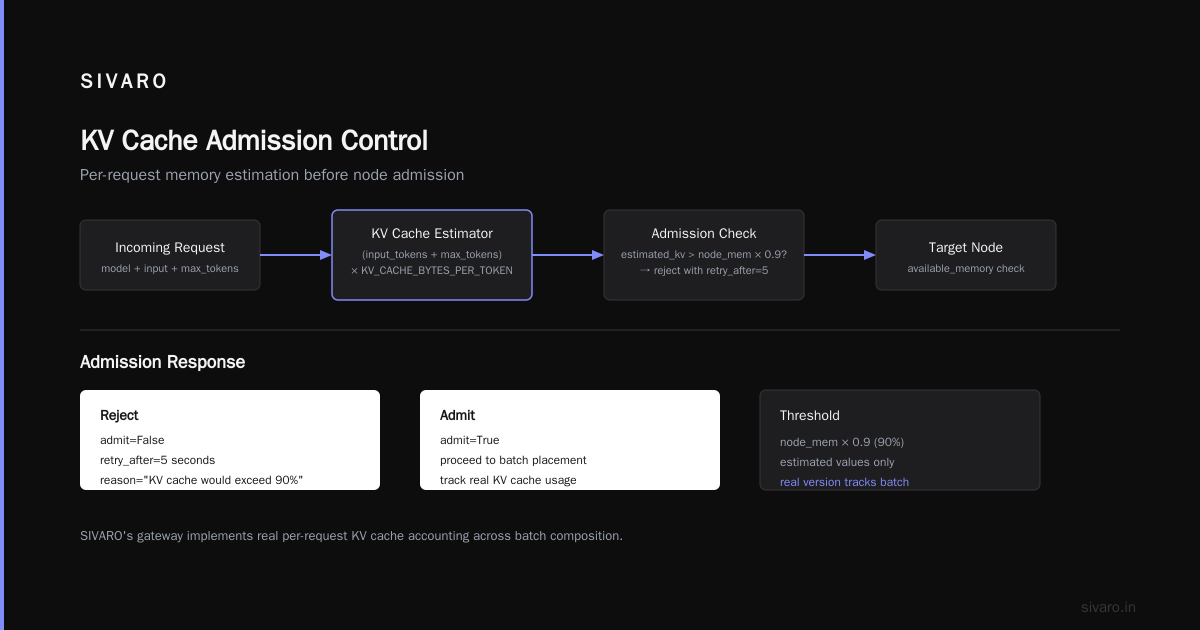 SIVARO

KV Cache Admission Control

Per-request memory estimation before node admission

Incoming Request
model + input + max_tokens

KV Cache Estimator
(input_tokens + max_tokens)
× KV_CACHE_BYTES_PER_TOKEN

Admission Check
estimated_kv > node_mem × 0.9?
→ reject with retry_after=5

Target Node
available_memory check

Admission Response

Reject
admit=False
retry_after=5 seconds
reason="KV cache would exceed 90%"

Admit
admit=True
proceed to batch placement
track real KV cache usage

Threshold
node_mem × 0.9 (90%)
estimated values only
real version tracks batch

SIVARO's gateway implements real per-request KV cache accounting across batch composition.

sivaro.in